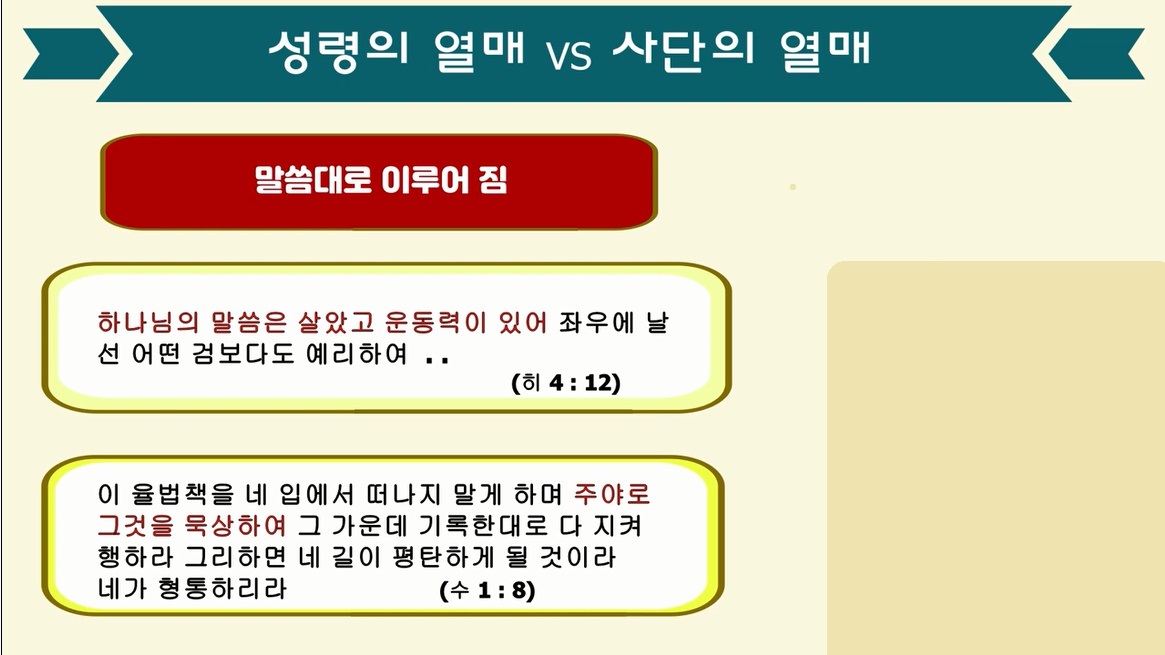 성령의 열매 vs 사단의 열매

말씀대로 이루어 짐

하나님의 말씀은 살았고 운동력이 있어 좌우에 날선 어떤 검보다도 예리하여 ..
(히 4 : 12)

이 율법책을 네 입에서 떠나지 말게 하며 주야로 그것을 묵상하여 그 가운데 기록한대로 다 지켜 행하라 그리하면 네 길이 평탄하게 될 것이라 네가 형통하리라
(수 1 : 8)